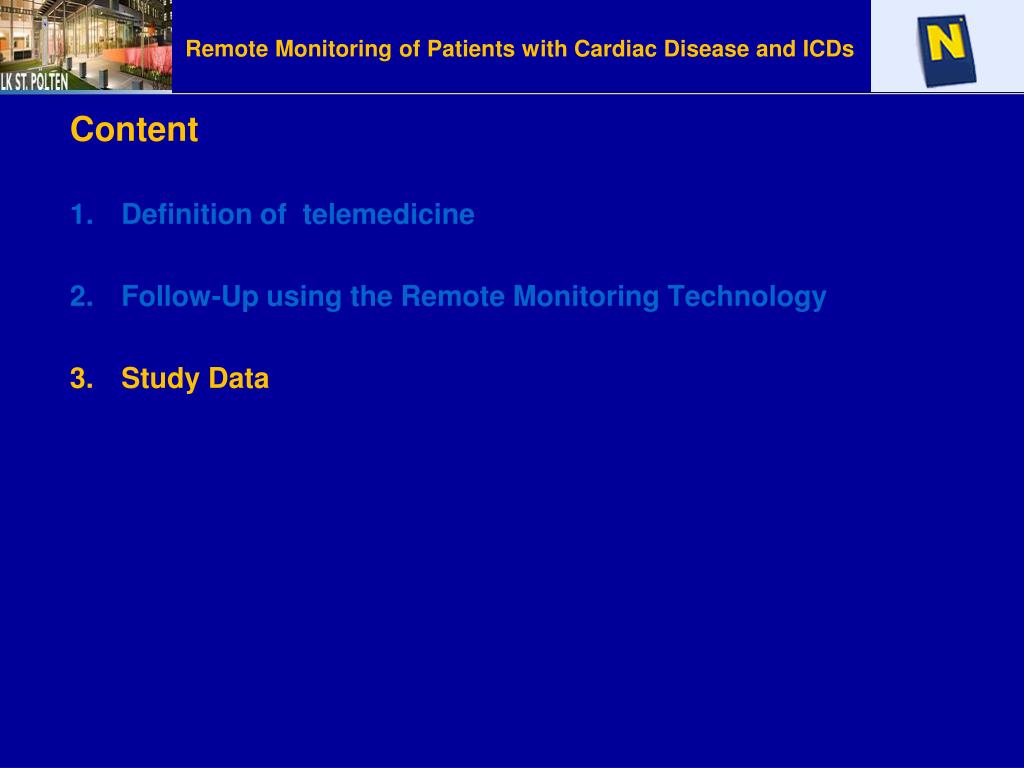 LK ST. PÖLTEN

Remote Monitoring of Patients with Cardiac Disease and ICDs

N

Content

1. Definition of telemedicine

2. Follow-Up using the Remote Monitoring Technology

3. Study Data